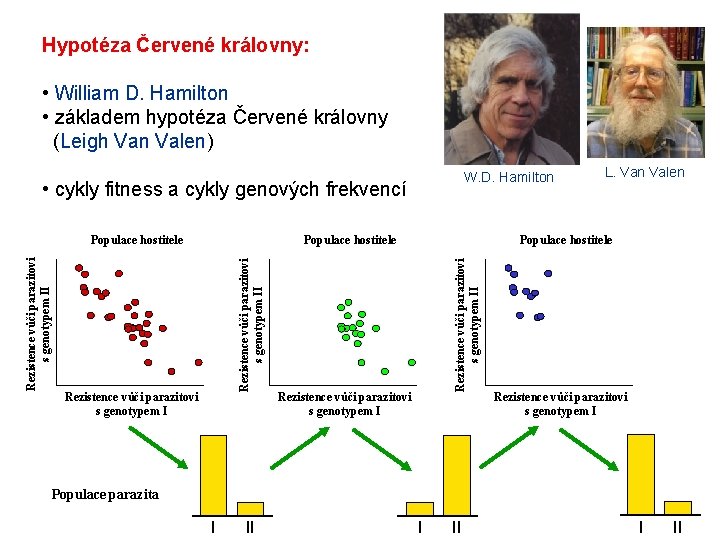 Hypotéza Červené královny:

• William D. Hamilton
• základem hypotéza Červené královny (Leigh Van Valen)

• cykly fitness a cykly genových frekvencí

W.D. Hamilton

L. Van Valen

Populace hostitele

Rezistence vůči parazitovi s genotypem II

Rezistence vůči parazitovi s genotypem I

Populace hostitele

Rezistence vůči parazitovi s genotypem II

Rezistence vůči parazitovi s genotypem I

Populace hostitele

Rezistence vůči parazitovi s genotypem II

Rezistence vůči parazitovi s genotypem I

Populace parazita

I II

I II

I II